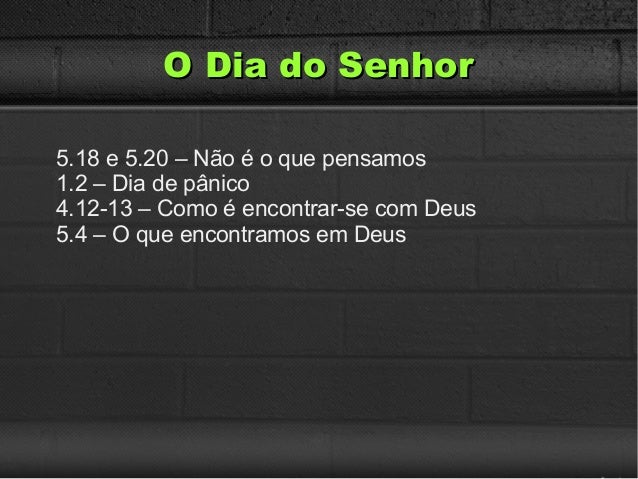 O Dia do Senhor

5.18 e 5.20 – Não é o que pensamos
1.2 – Dia de pânico
4.12-13 – Como é encontrar-se com Deus
5.4 – O que encontramos em Deus